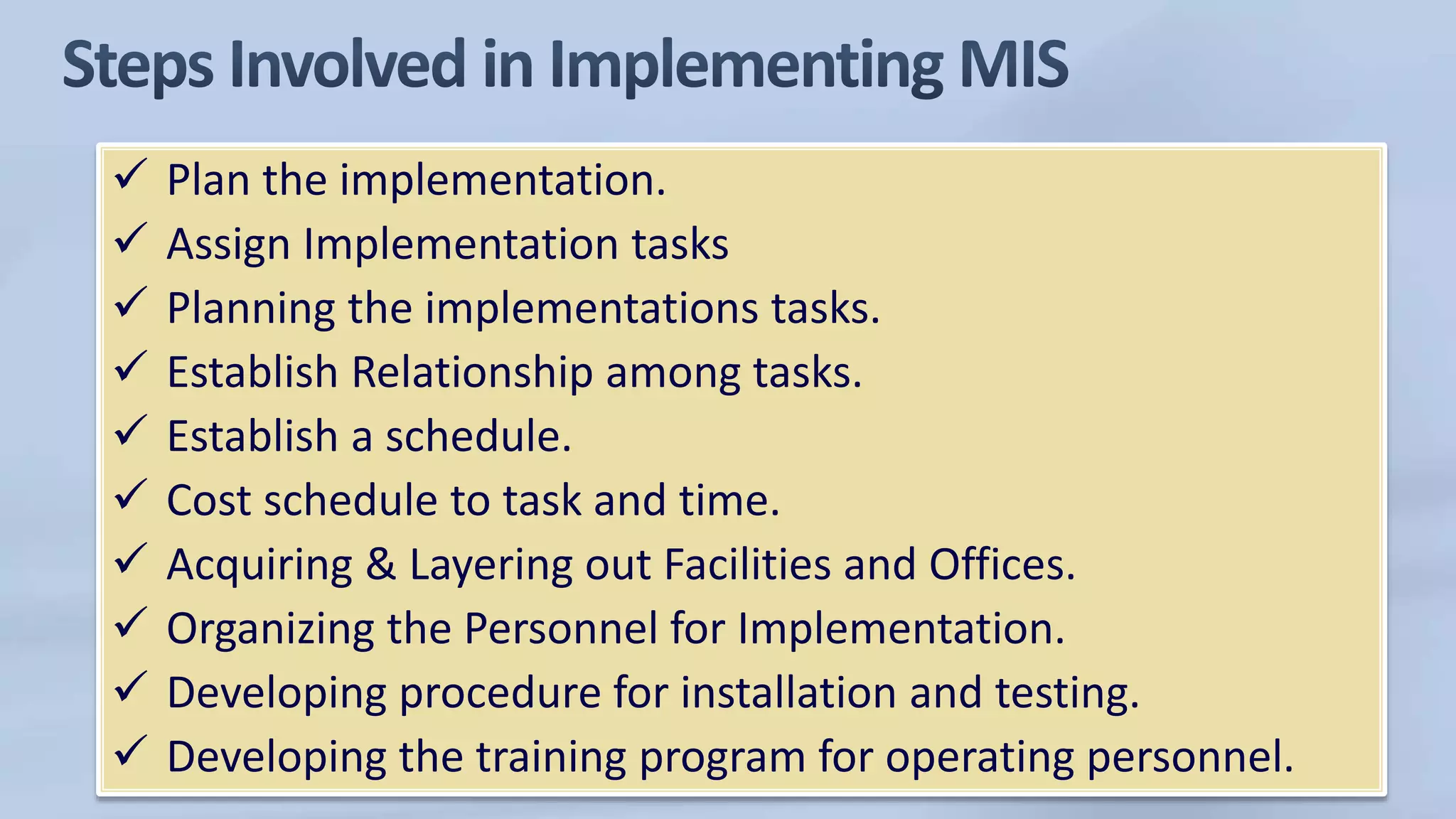 Steps Involved in Implementing MIS

✓ Plan the implementation.
✓ Assign Implementation tasks
✓ Planning the implementations tasks.
✓ Establish Relationship among tasks.
✓ Establish a schedule.
✓ Cost schedule to task and time.
✓ Acquiring & Layering out Facilities and Offices.
✓ Organizing the Personnel for Implementation.
✓ Developing procedure for installation and testing.
✓ Developing the training program for operating personnel.